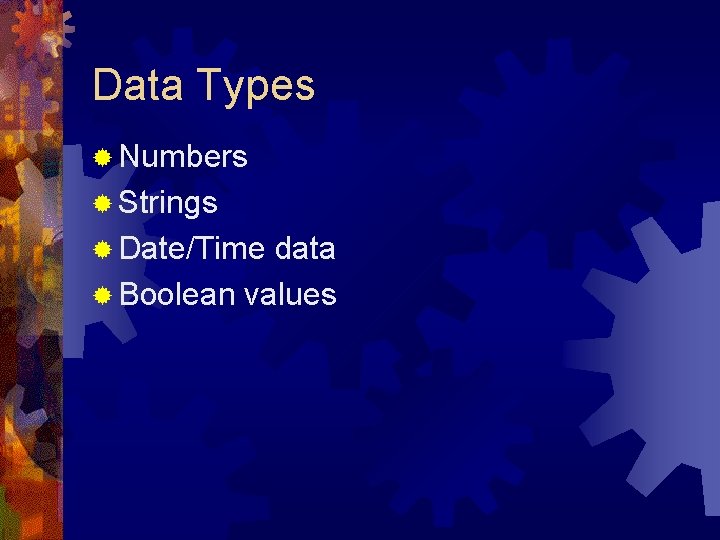 Data Types

Numbers
Strings
Date/Time data
Boolean values